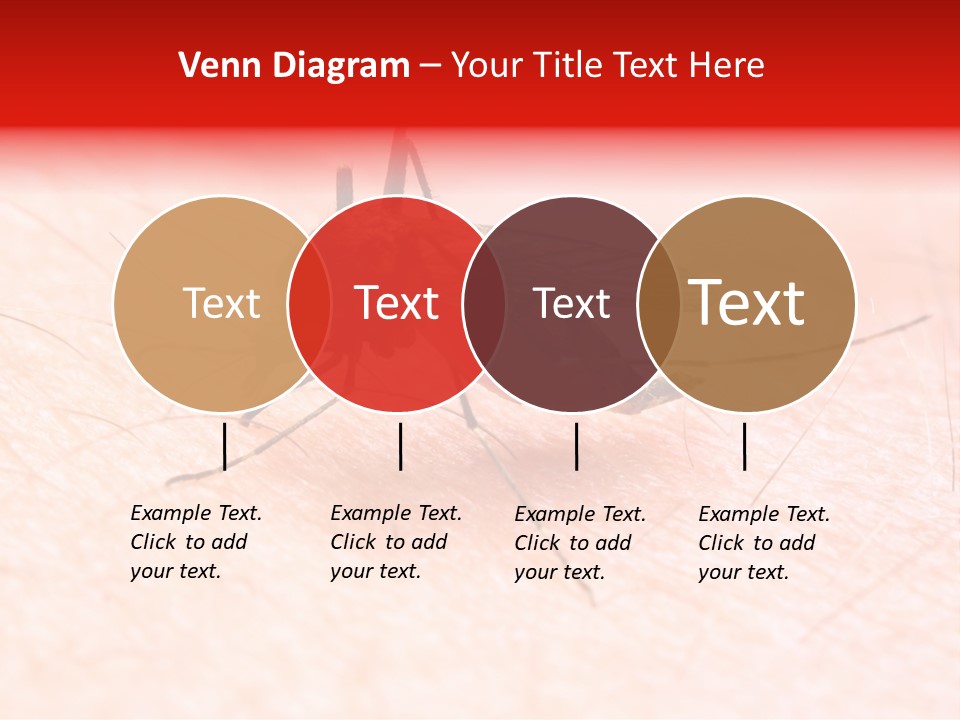 Venn Diagram – Your Title Text Here

Text

Text

Text

Text

Example Text. Click to add your text.

Example Text. Click to add your text.

Example Text. Click to add your text.

Example Text. Click to add your text.